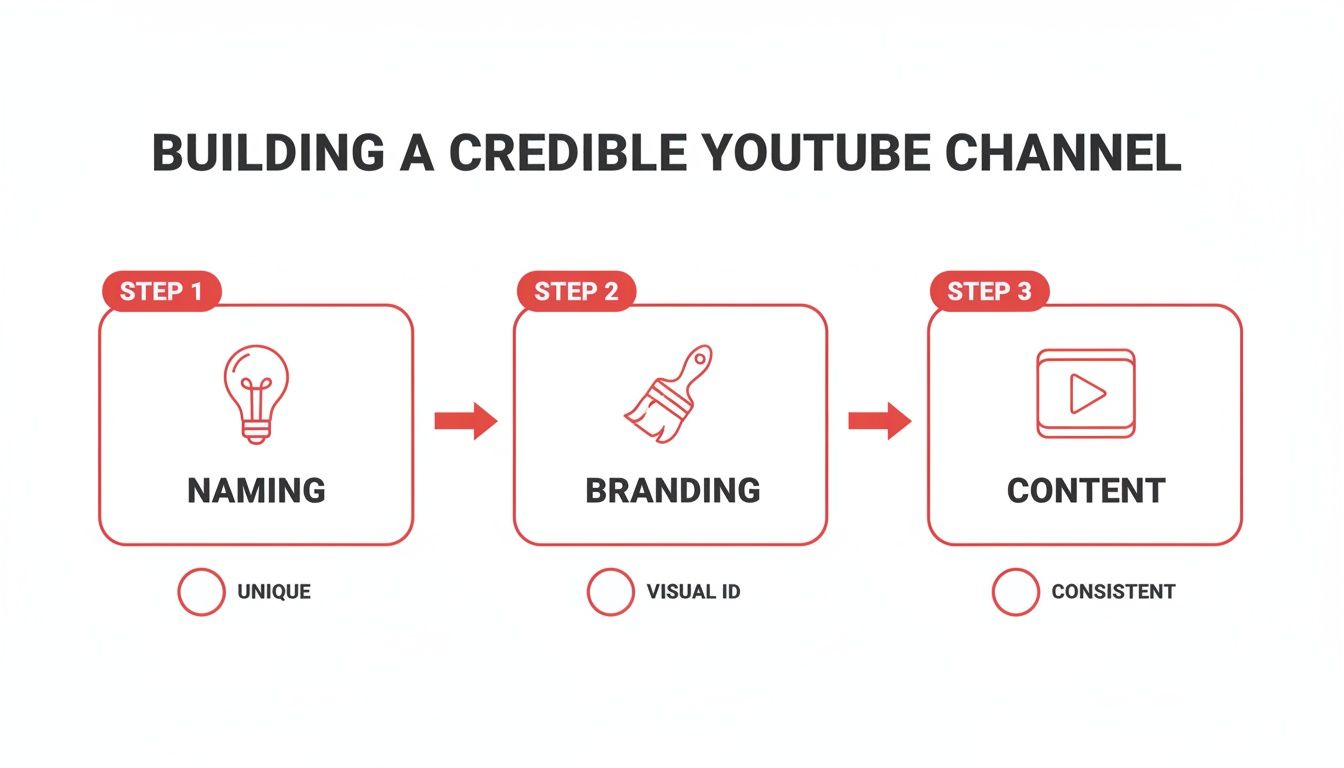 BUILDING A CREDIBLE YOUTUBE CHANNEL

STEP 1
NAMING
UNIQUE

STEP 2
BRANDING
VISUAL ID

STEP 3
CONTENT
CONSISTENT